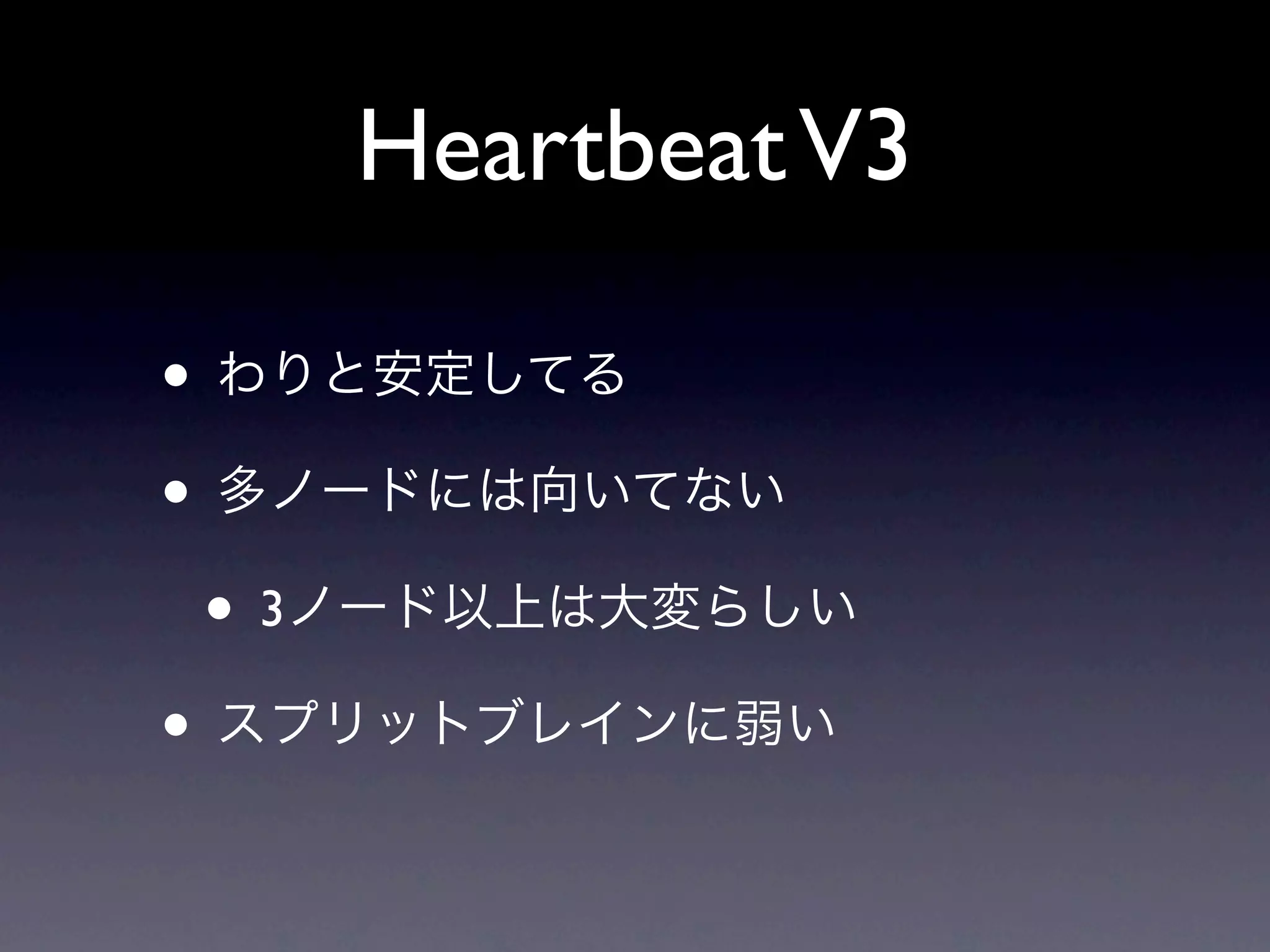 Heartbeat V3

• わりと安定してる

• 多ノードには向いてない

• 3ノード以上は大変らしい

• スプリットブレインに弱い